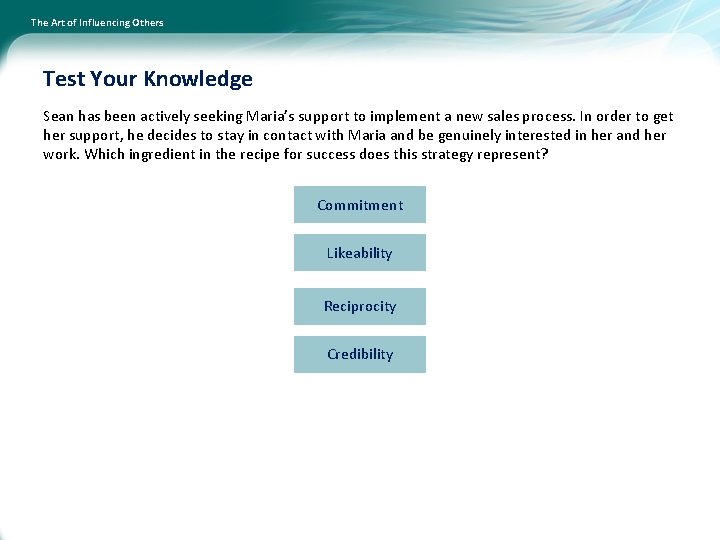 The Art of Influencing Others

Test Your Knowledge

Sean has been actively seeking Maria's support to implement a new sales process. In order to get her support, he decides to stay in contact with Maria and be genuinely interested in her and her work. Which ingredient in the recipe for success does this strategy represent?

Commitment

Likeability

Reciprocity

Credibility